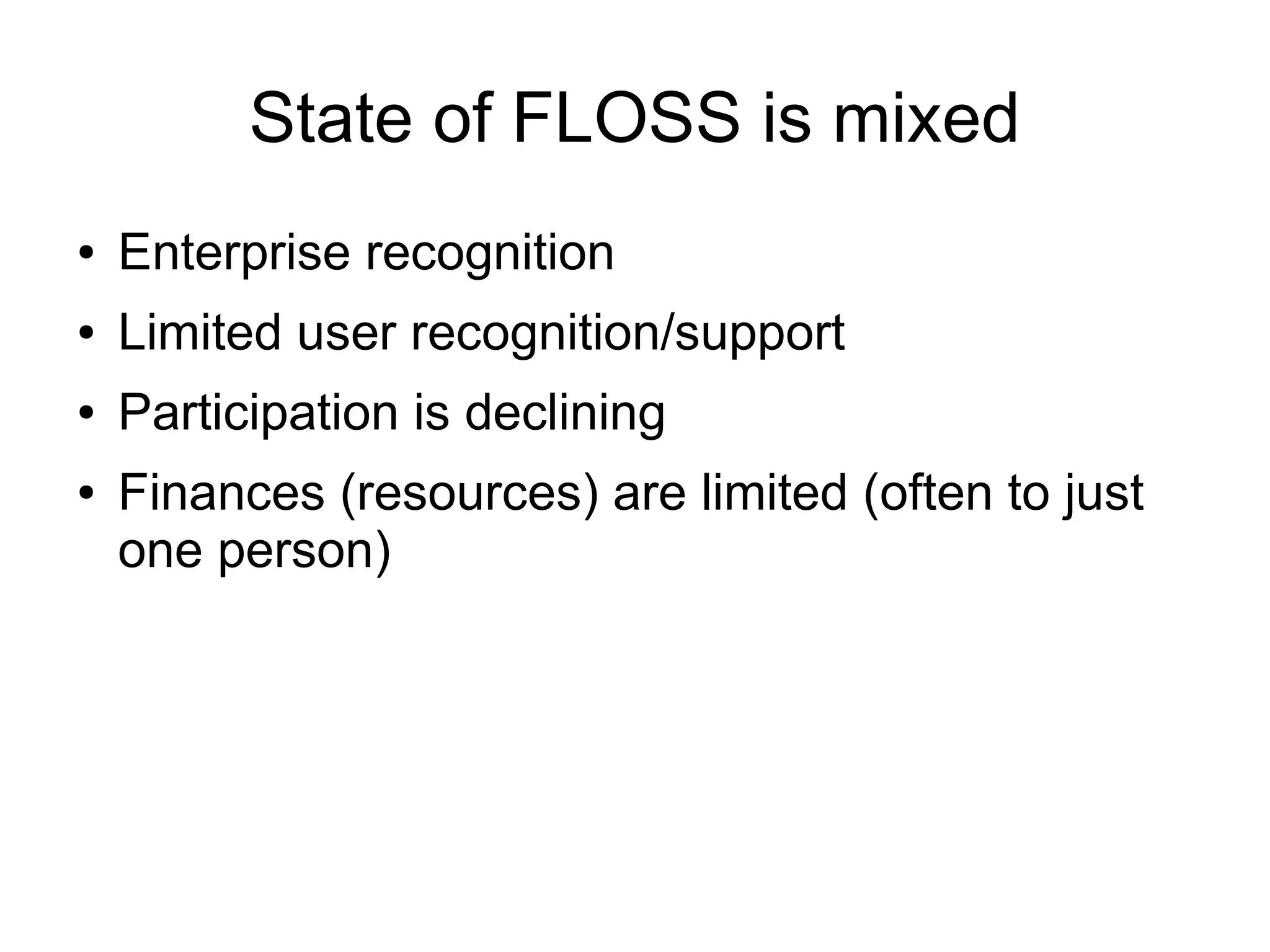 State of FLOSS is mixed

• Enterprise recognition
• Limited user recognition/support
• Participation is declining
• Finances (resources) are limited (often to just one person)